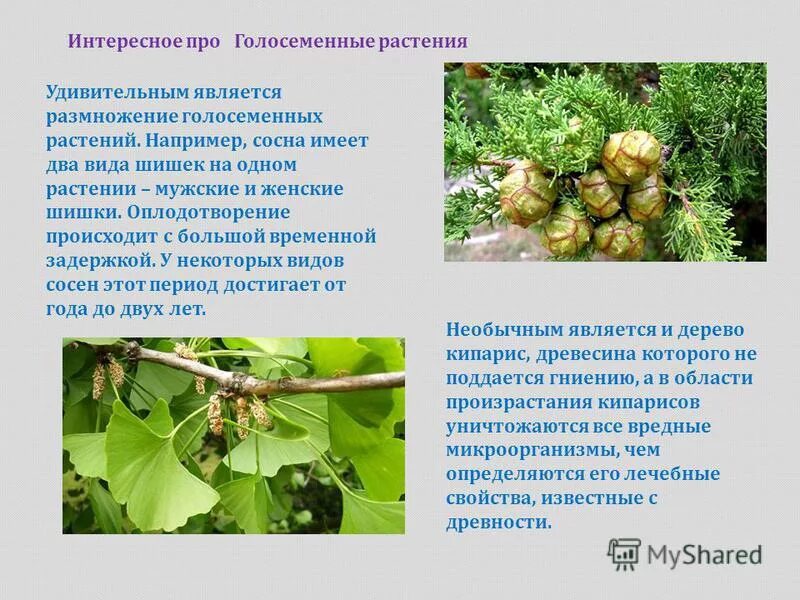 Интересное про Голосеменные растения

Удивительным является размножение голосеменных растений. Например, сосна имеет два вида шишек на одном растении – мужские и женские шишки. Оплодотворение происходит с большой временной задержкой. У некоторых видов сосен этот период достигает от года до двух лет.

Необычным является и дерево кипарис, древесина которого не поддается гниению, а в области произрастания кипарисов уничтожаются все вредные микроорганизмы, чем определяются его лечебные свойства, известные с древности.

MyShared